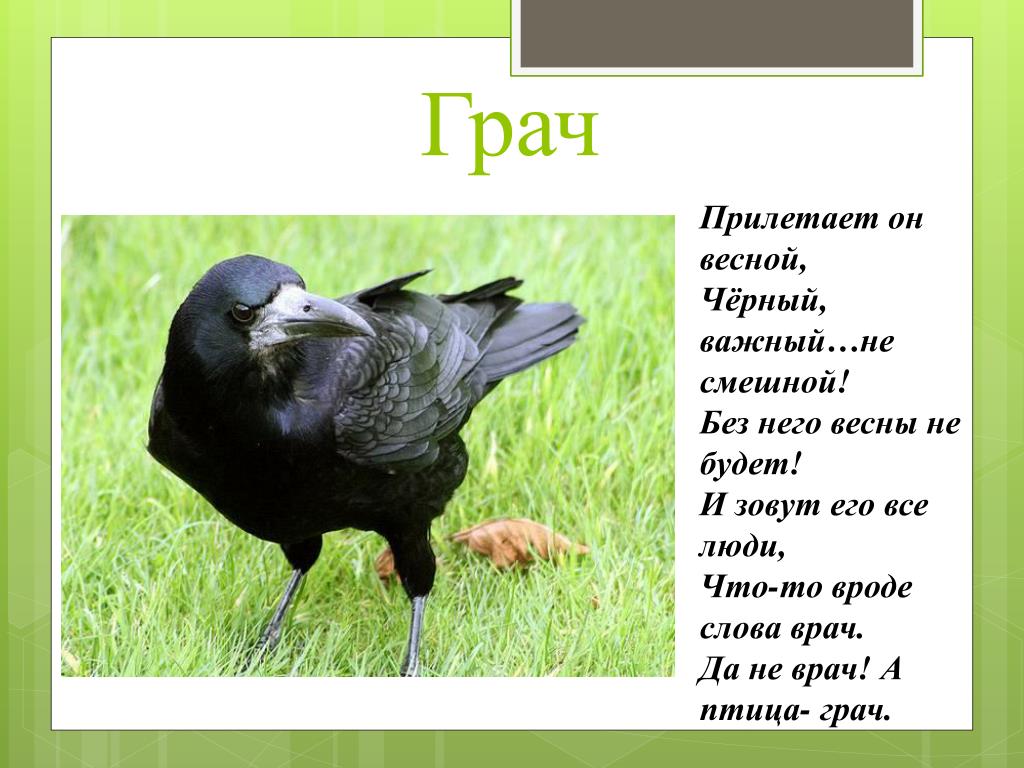 Грач

Прилетает он весной,
Чёрный, важный…не смешной!
Без него весны не будет!
И зовут его все люди,
Что-то вроде слова врач.
Да не врач! А птица- грач.